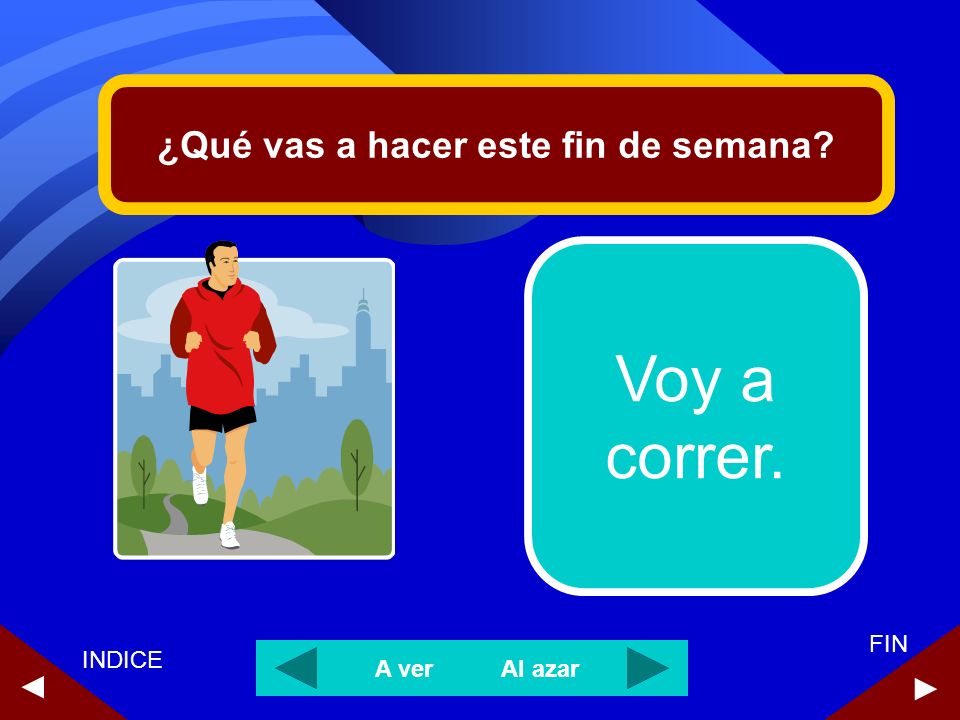 ¿Qué vas a hacer este fin de semana?

Voy a correr.

INDICE

A ver Al azar

FIN